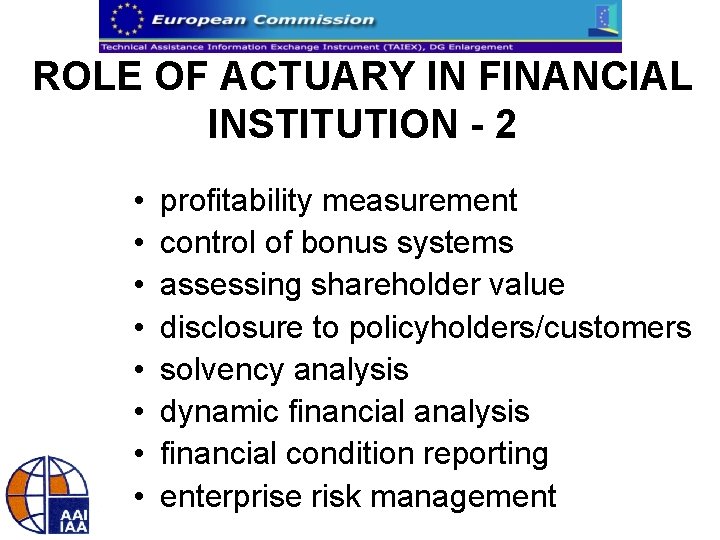 European Commission

Technical Assistance Information Exchange Instrument (TAIEX), DG Enlargement

ROLE OF ACTUARY IN FINANCIAL INSTITUTION - 2

• profitability measurement
• control of bonus systems
• assessing shareholder value
• disclosure to policyholders/customers
• solvency analysis
• dynamic financial analysis
• financial condition reporting
• enterprise risk management

AAI IAA